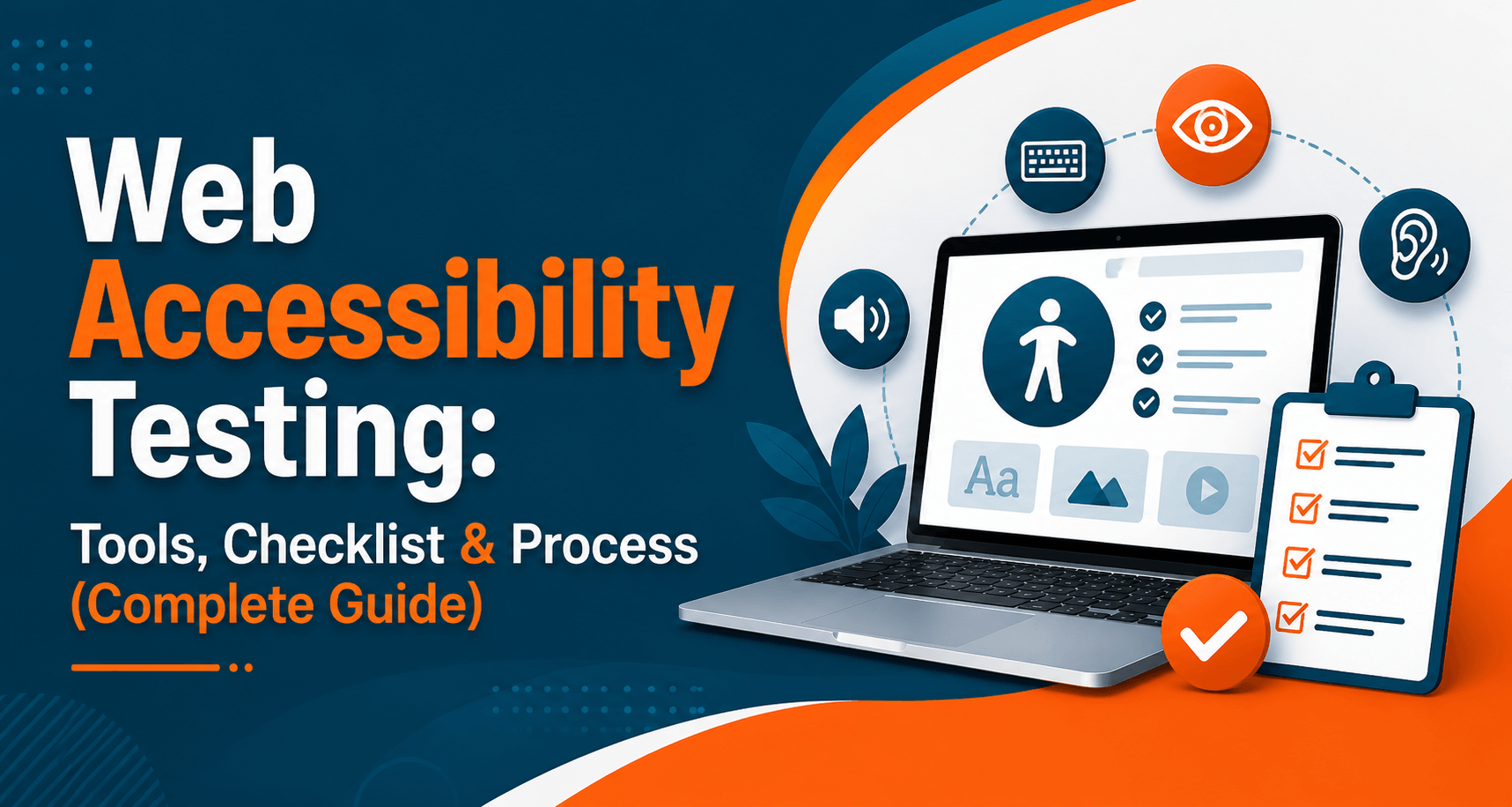 Web Accessibility Testing:

Tools, Checklist & Process (Complete Guide)

Aa